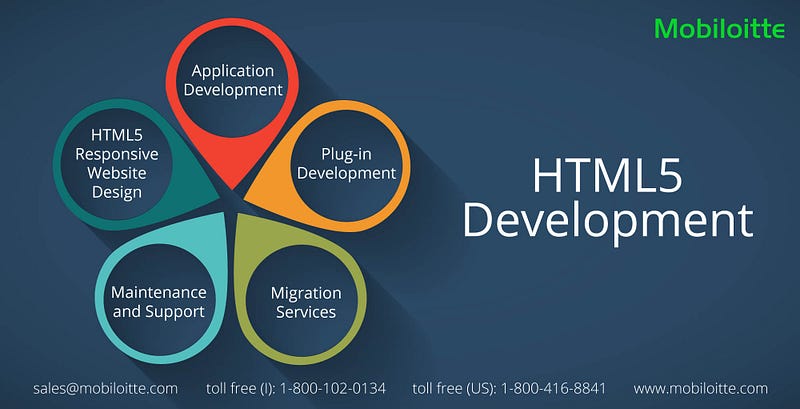 Mobiloitte

Application Development

HTML5 Responsive Website Design

Plug-in Development

Maintenance and Support

Migration Services

HTML5 Development

sales@mobiloitte.com toll free (I): 1-800-102-0134 toll free (US): 1-800-416-8841 www.mobiloitte.com